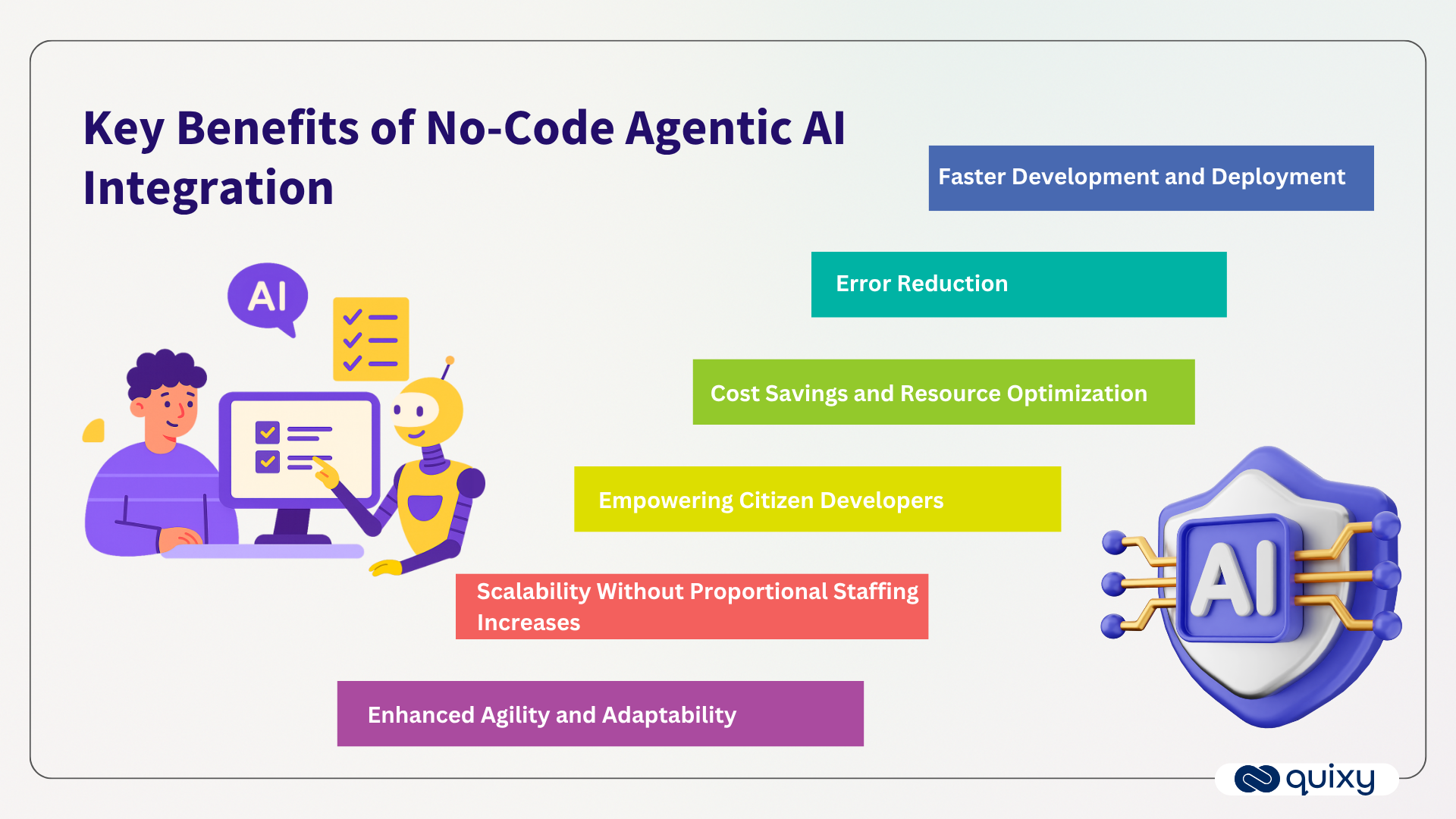 Key Benefits of No-Code Agentic AI Integration

AI

Faster Development and Deployment

Error Reduction

Cost Savings and Resource Optimization

Empowering Citizen Developers

Scalability Without Proportional Staffing Increases

Enhanced Agility and Adaptability

AI

quixy